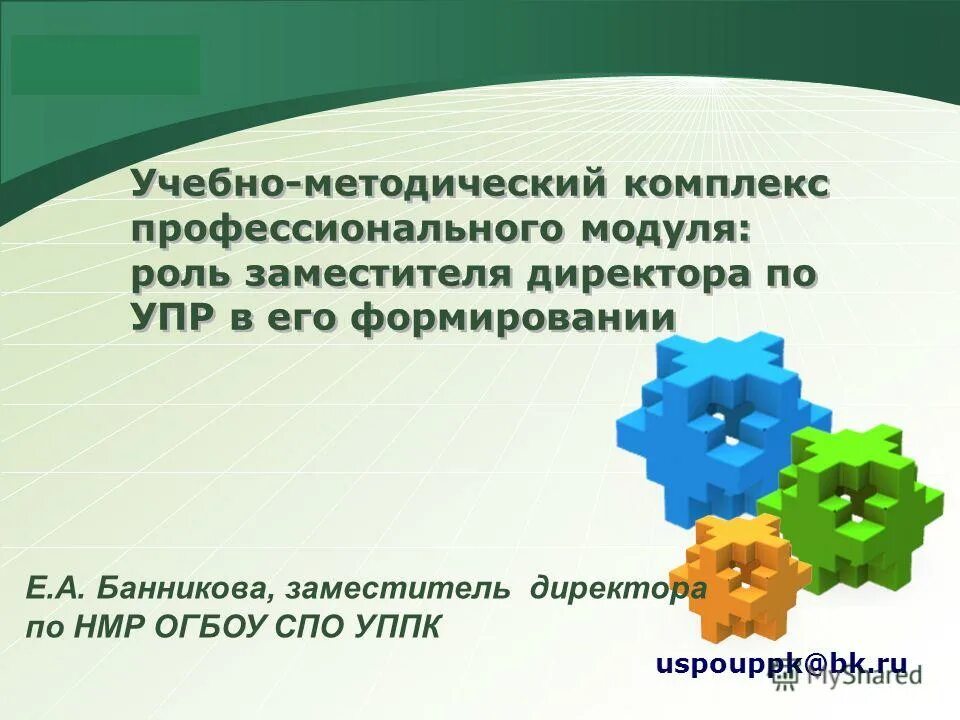 Учебно-методический комплекс профессионального модуля: роль заместителя директора по УПР в его формировании

Е.А. Банникова, заместитель директора по НМР ОГБОУ СПО УППК

uspouppk@bk.ru

MyShared